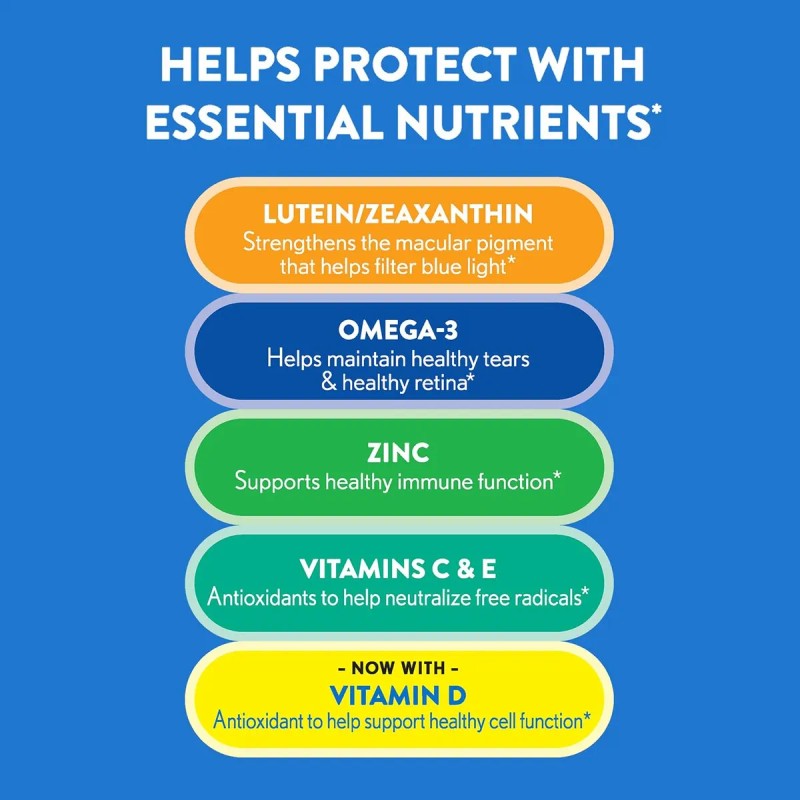 HELPS PROTECT WITH ESSENTIAL NUTRIENTS*

LUTEIN/ZEAXANTHIN
Strengthens the macular pigment that helps filter blue light*

OMEGA-3
Helps maintain healthy tears & healthy retina*

ZINC
Supports healthy immune function*

VITAMINS C & E
Antioxidants to help neutralize free radicals*

- NOW WITH -
VITAMIN D
Antioxidant to help support healthy cell function*